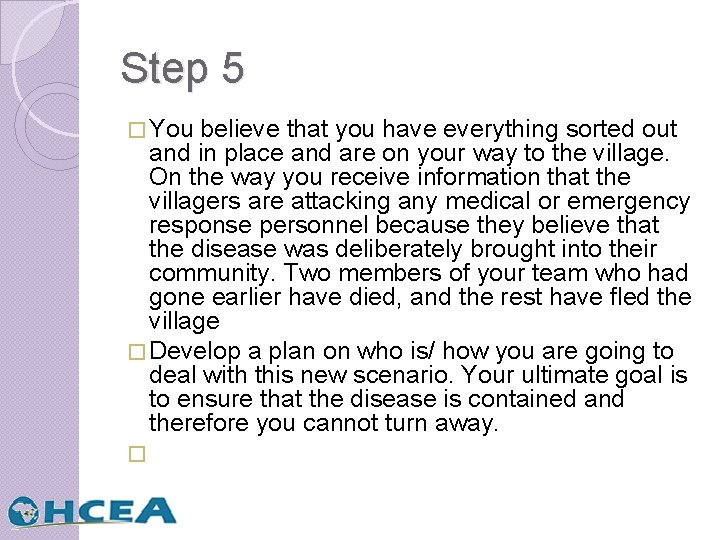 Step 5

□ You believe that you have everything sorted out and in place and are on your way to the village. On the way you receive information that the villagers are attacking any medical or emergency response personnel because they believe that the disease was deliberately brought into their community. Two members of your team who had gone earlier have died, and the rest have fled the village

□ Develop a plan on who is/ how you are going to deal with this new scenario. Your ultimate goal is to ensure that the disease is contained and therefore you cannot turn away.

□

OHCEA